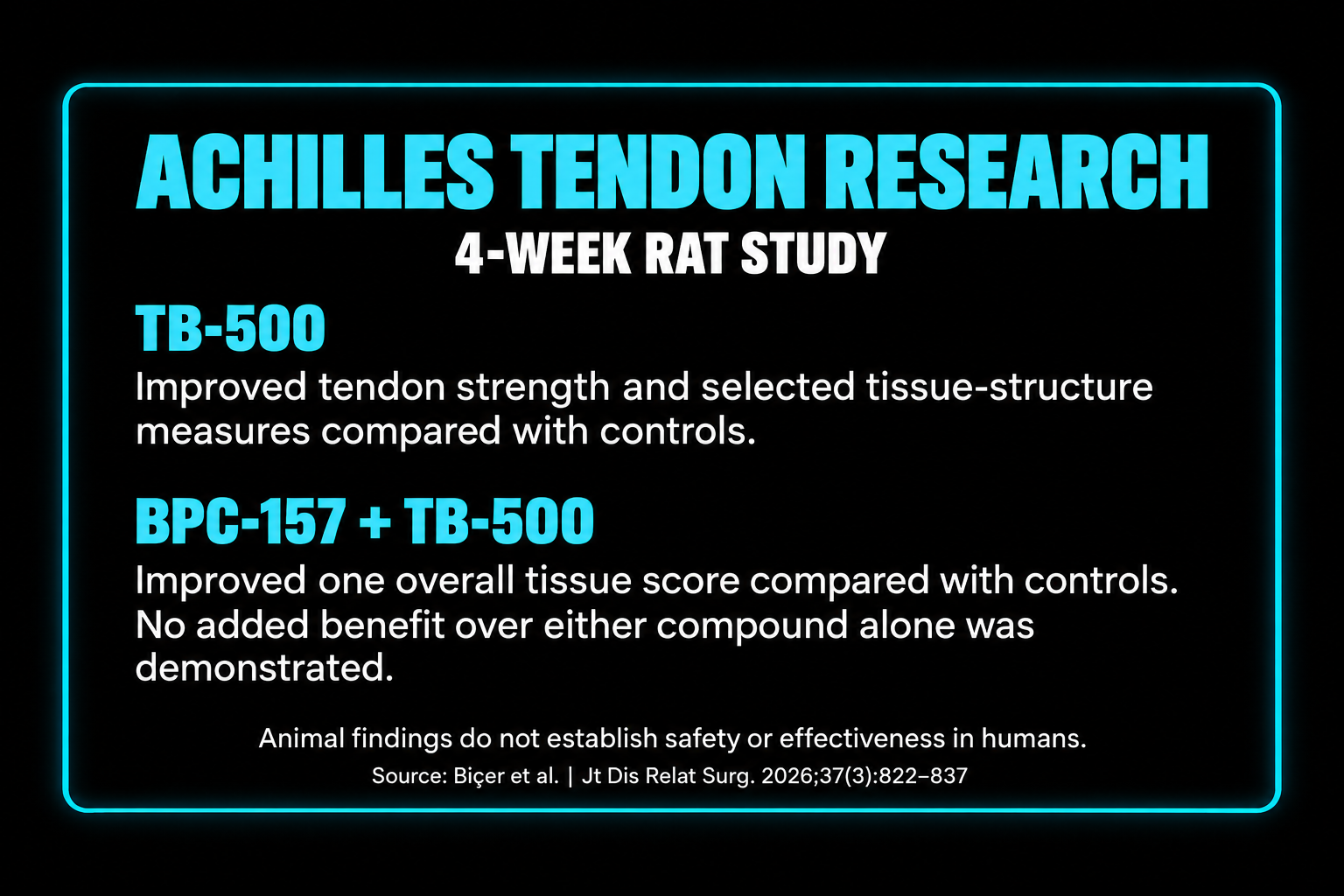 ACHILLES TENDON RESEARCH
4-WEEK RAT STUDY

TB-500

Improved tendon strength and selected tissue-structure measures compared with controls.

BPC-157 + TB-500

Improved one overall tissue score compared with controls. No added benefit over either compound alone was demonstrated.

Animal findings do not establish safety or effectiveness in humans.

Source: Biçer et al. | Jt Dis Relat Surg. 2026;37(3):822–837